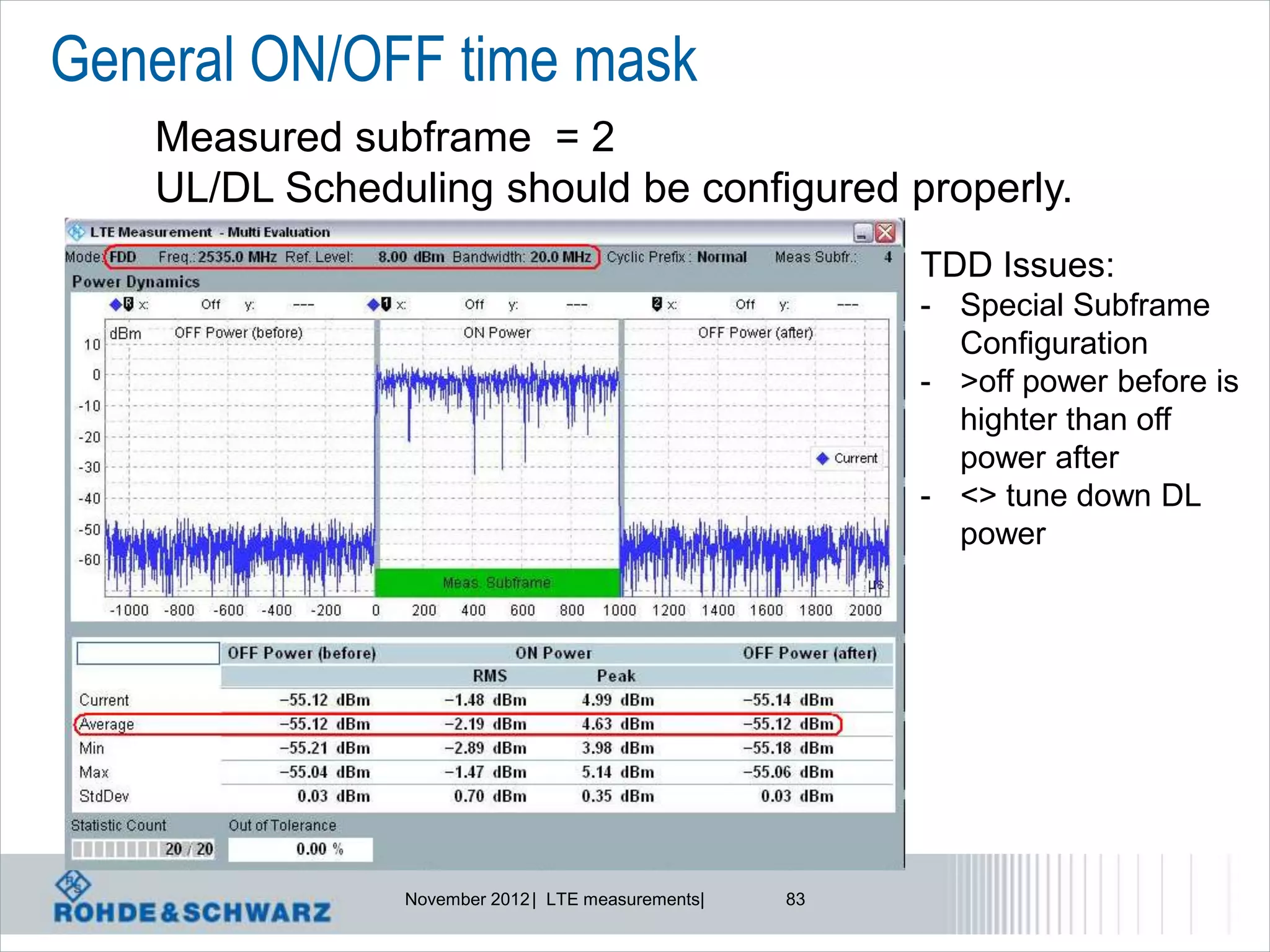 General ON/OFF time mask

Measured subframe = 2
UL/DL Scheduling should be configured properly.

LTE Measurement - Multi Evaluation

Mode: FDD Freq.: 2535.0 MHz Ref. Level: 8.00 dBm Bandwidth: 20.0 MHz Cyclic Prefix : Normal Meas Subfr.: 4

Power Dynamics

R x: Off y: --- 1 x: Off y: --- 2 x: Off y: ---

dBm OFF Power (before) ON Power OFF Power (after)

10 0 -10 -20 -30 -40 -50 -60

Current

Meas. Subframe

µs

-1000 -800 -600 -400 -200 0 200 400 600 800 1000 1200 1400 1600 1800 2000

| | OFF Power (before) | ON Power RMS | ON Power Peak | OFF Power (after) |
|---|---|---|---|---|
| Current | −55.12 dBm | −1.48 dBm | 4.99 dBm | −55.14 dBm |
| Average | −55.12 dBm | −2.19 dBm | 4.63 dBm | −55.12 dBm |
| Min | −55.21 dBm | −2.89 dBm | 3.98 dBm | −55.18 dBm |
| Max | −55.04 dBm | −1.47 dBm | 5.14 dBm | −55.06 dBm |
| StdDev | 0.03 dBm | 0.70 dBm | 0.35 dBm | 0.03 dBm |

Statistic Count 20 / 20
Out of Tolerance 0.00 %

TDD Issues:
- Special Subframe Configuration
- >off power before is highter than off power after
- <> tune down DL power

ROHDE&SCHWARZ

November 2012 | LTE measurements| 83